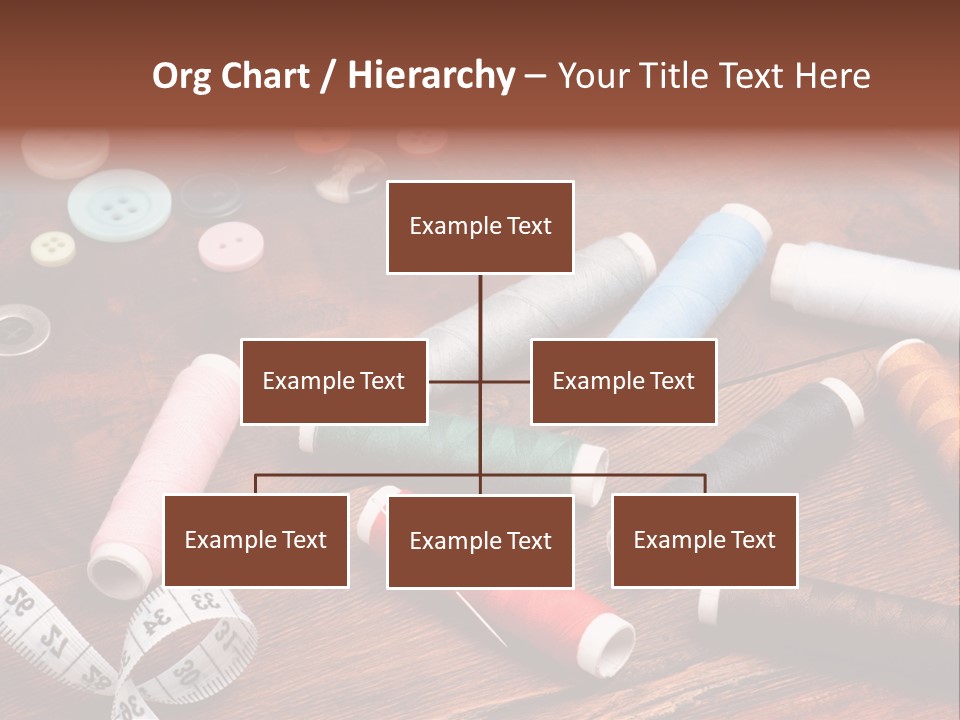 Org Chart / Hierarchy – Your Title Text Here

Example Text

Example Text

Example Text

Example Text

Example Text

Example Text